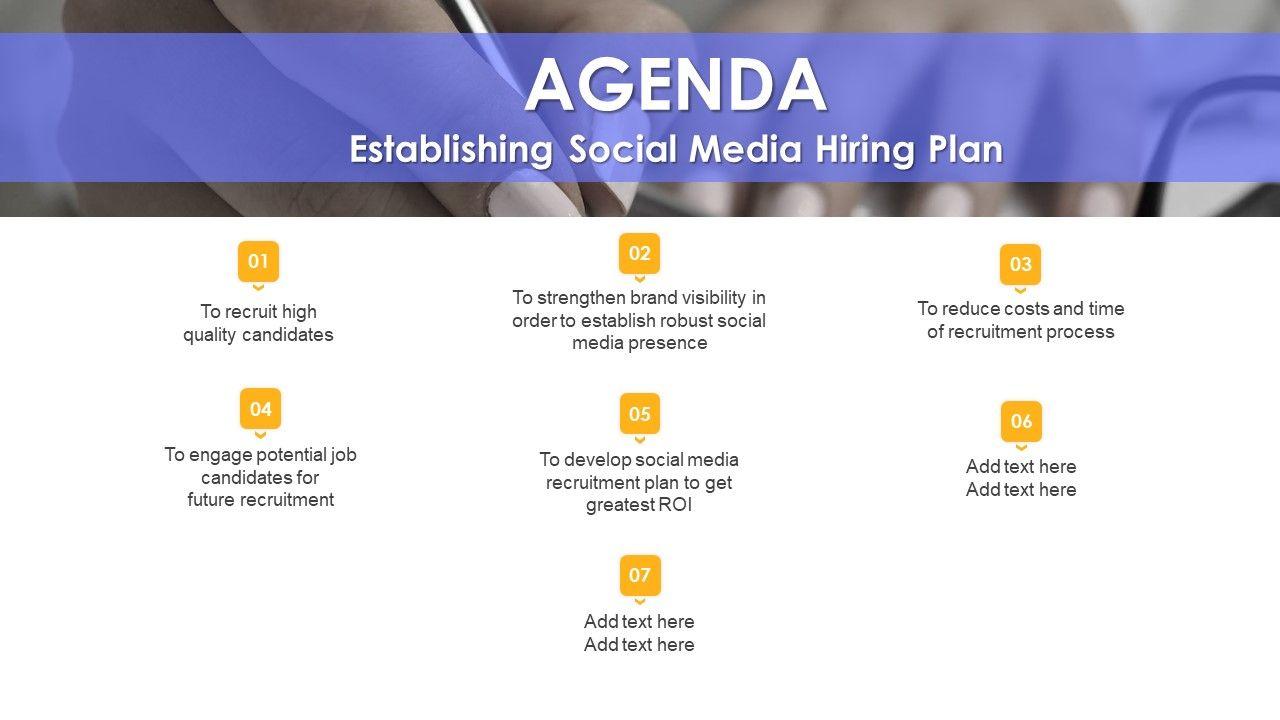 AGENDA
Establishing Social Media Hiring Plan

01
To recruit high quality candidates

02
To strengthen brand visibility in order to establish robust social media presence

03
To reduce costs and time of recruitment process

04
To engage potential job candidates for future recruitment

05
To develop social media recruitment plan to get greatest ROI

06
Add text here
Add text here

07
Add text here
Add text here